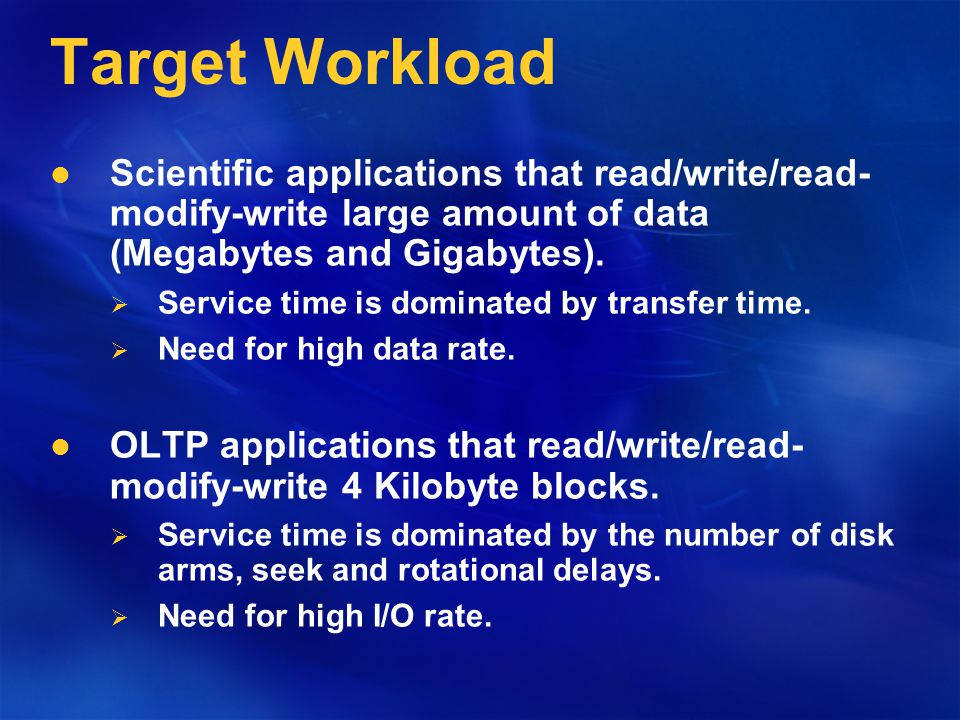 Target Workload

● Scientific applications that read/write/read-modify-write large amount of data (Megabytes and Gigabytes).

➢ Service time is dominated by transfer time.

➢ Need for high data rate.

● OLTP applications that read/write/read-modify-write 4 Kilobyte blocks.

➢ Service time is dominated by the number of disk arms, seek and rotational delays.

➢ Need for high I/O rate.